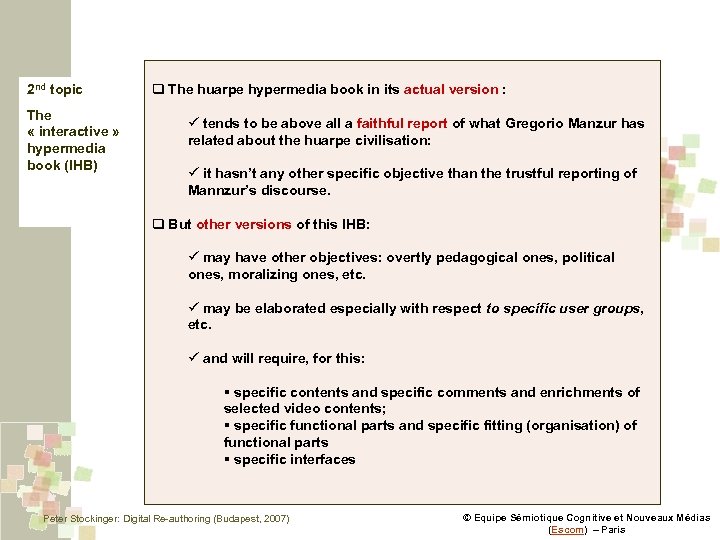 2nd topic

The « interactive » hypermedia book (IHB)

❑ The huarpe hypermedia book in its actual version :

✓ tends to be above all a faithful report of what Gregorio Manzur has related about the huarpe civilisation:

✓ it hasn't any other specific objective than the trustful reporting of Mannzur's discourse.

❑ But other versions of this IHB:

✓ may have other objectives: overtly pedagogical ones, political ones, moralizing ones, etc.

✓ may be elaborated especially with respect to specific user groups, etc.

✓ and will require, for this:

▪ specific contents and specific comments and enrichments of selected video contents;
▪ specific functional parts and specific fitting (organisation) of functional parts
▪ specific interfaces

Peter Stockinger: Digital Re-authoring (Budapest, 2007)

© Equipe Sémiotique Cognitive et Nouveaux Médias (Escom) – Paris